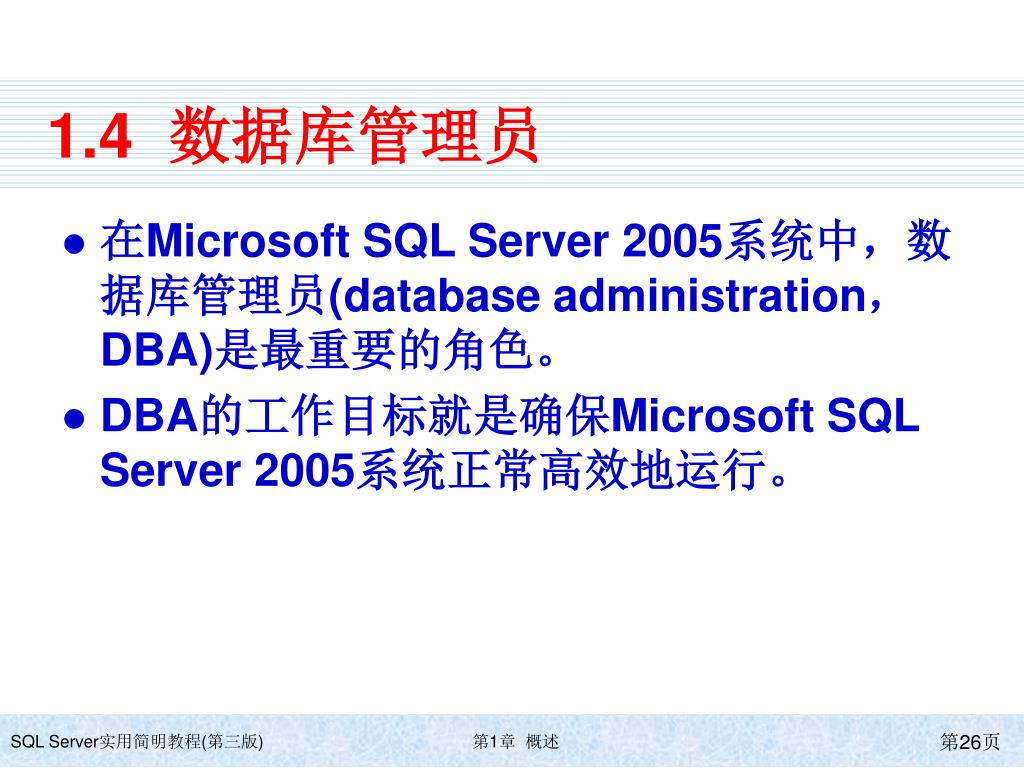 1.4 数据库管理员

● 在Microsoft SQL Server 2005系统中，数据库管理员(database administration，DBA)是最重要的角色。

● DBA的工作目标就是确保Microsoft SQL Server 2005系统正常高效地运行。

SQL Server实用简明教程(第三版)

第1章 概述

第26页